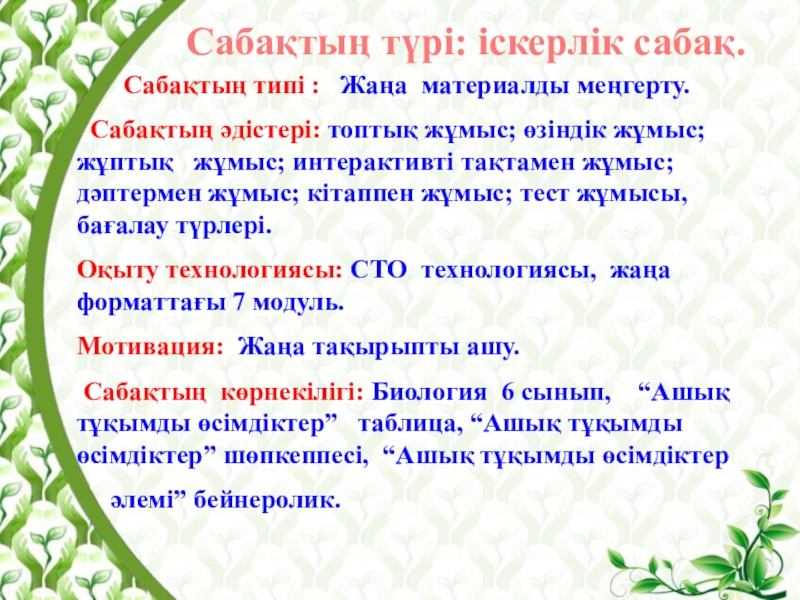 Сабақтың түрі: іскерлік сабақ.

Сабақтың типі : Жаңа материалды меңгерту.

Сабақтың әдістері: топтық жұмыс; өзіндік жұмыс; жұптық жұмыс; интерактивті тақтамен жұмыс; дәптермен жұмыс; кітаппен жұмыс; тест жұмысы, бағалау түрлері.

Оқыту технологиясы: СТО технологиясы, жаңа форматтағы 7 модуль.

Мотивация: Жаңа тақырыпты ашу.

Сабақтың көрнекілігі: Биология 6 сынып, “Ашық тұқымды өсімдіктер” таблица, “Ашық тұқымды өсімдіктер” шөпкеппесі, “Ашық тұқымды өсімдіктер әлемі” бейнеролик.